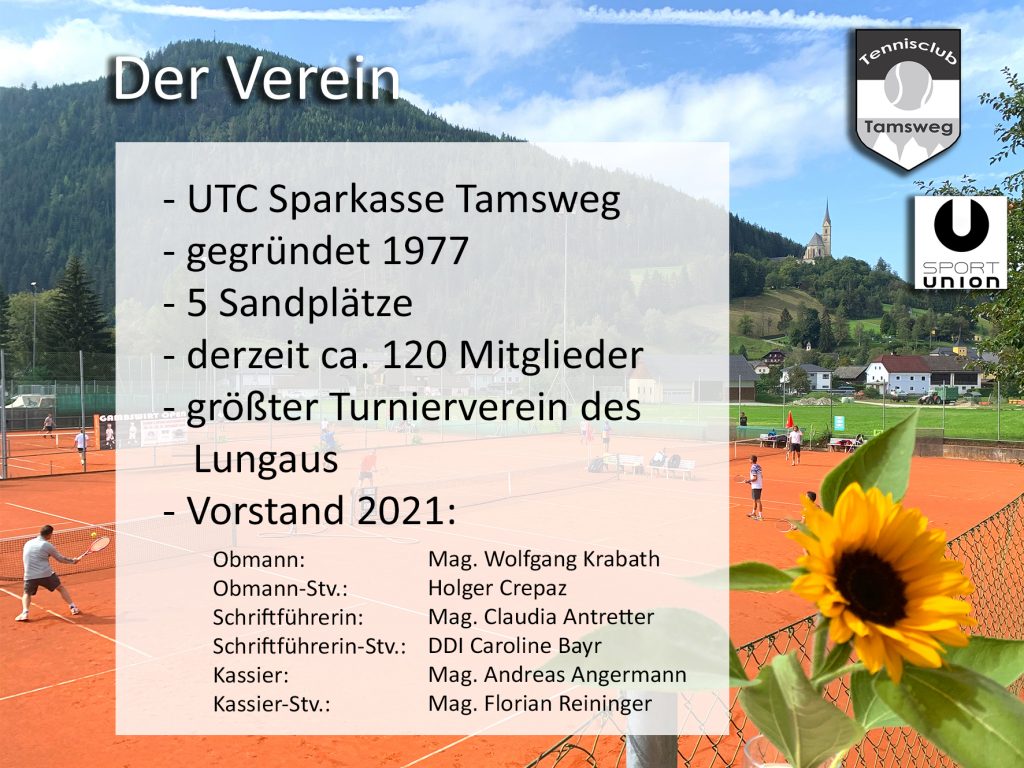 Der Verein

Tennisclub
Tamsweg

SPORT
UNION

- UTC Sparkasse Tamsweg
- gegründet 1977
- 5 Sandplätze
- derzeit ca. 120 Mitglieder
- größter Turnierverein des Lungaus
- Vorstand 2021:

| | |
|---|---|
| Obmann: | Mag. Wolfgang Krabath |
| Obmann-Stv.: | Holger Crepaz |
| Schriftführerin: | Mag. Claudia Antretter |
| Schriftführerin-Stv.: | DDI Caroline Bayr |
| Kassier: | Mag. Andreas Angermann |
| Kassier-Stv.: | Mag. Florian Reininger |